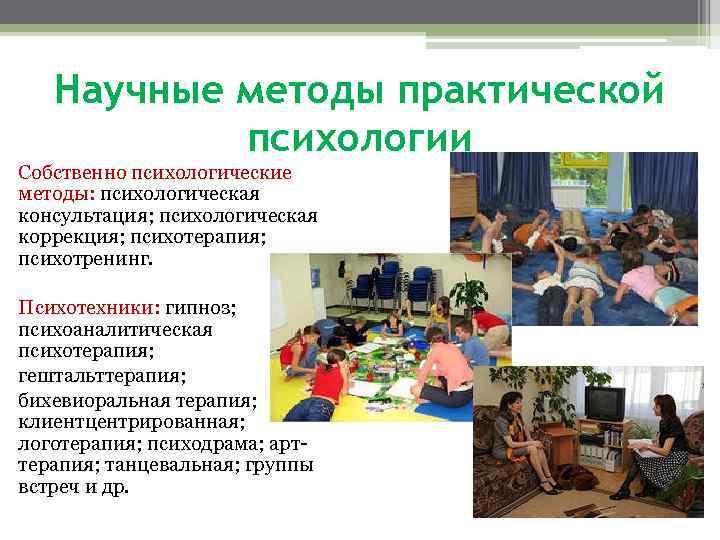 Научные методы практической психологии

Собственно психологические методы: психологическая консультация; психологическая коррекция; психотерапия; психотренинг.

Психотехники: гипноз; психоаналитическая психотерапия;

гештальттерапия;

бихевиоральная терапия; клиентцентрированная; логотерапия; психодрама; арт-терапия; танцевальная; группы встреч и др.